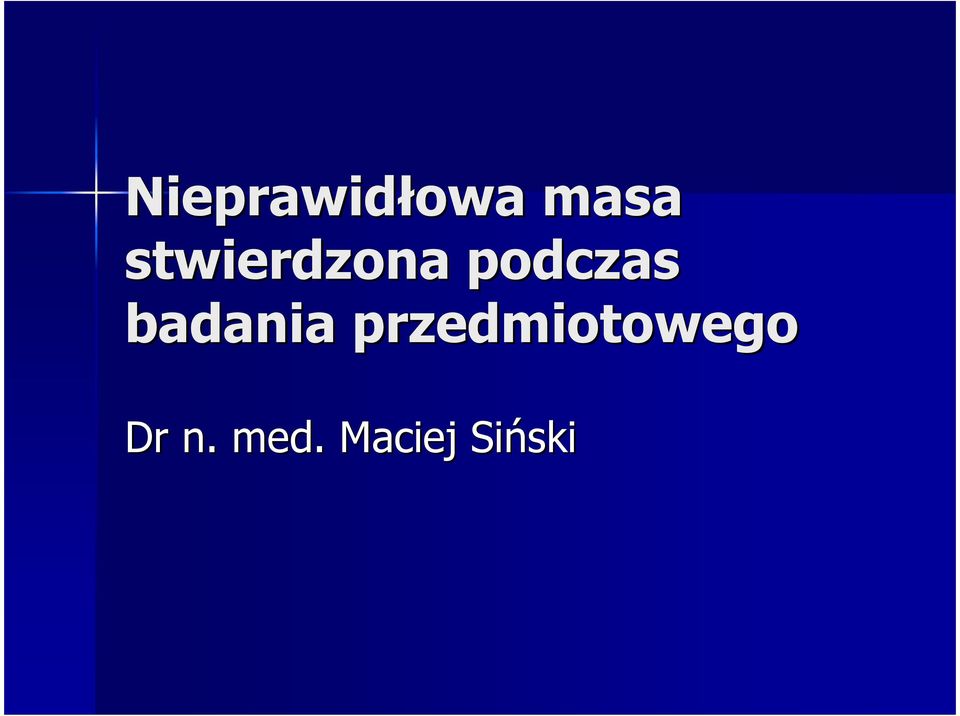 Nieprawidłowa masa stwierdzona podczas badania przedmiotowego

Dr n. med. Maciej Siński